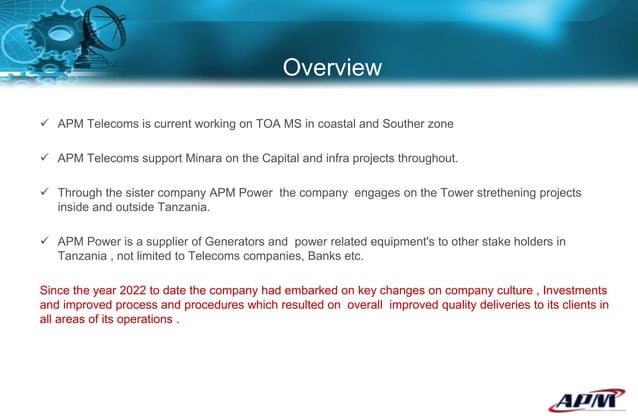 Overview

✓ APM Telecoms is current working on TOA MS in coastal and Souther zone

✓ APM Telecoms support Minara on the Capital and infra projects throughout.

✓ Through the sister company APM Power the company engages on the Tower strethening projects inside and outside Tanzania.

✓ APM Power is a supplier of Generators and power related equipment's to other stake holders in Tanzania , not limited to Telecoms companies, Banks etc.

Since the year 2022 to date the company had embarked on key changes on company culture , Investments and improved process and procedures which resulted on overall improved quality deliveries to its clients in all areas of its operations .

APM